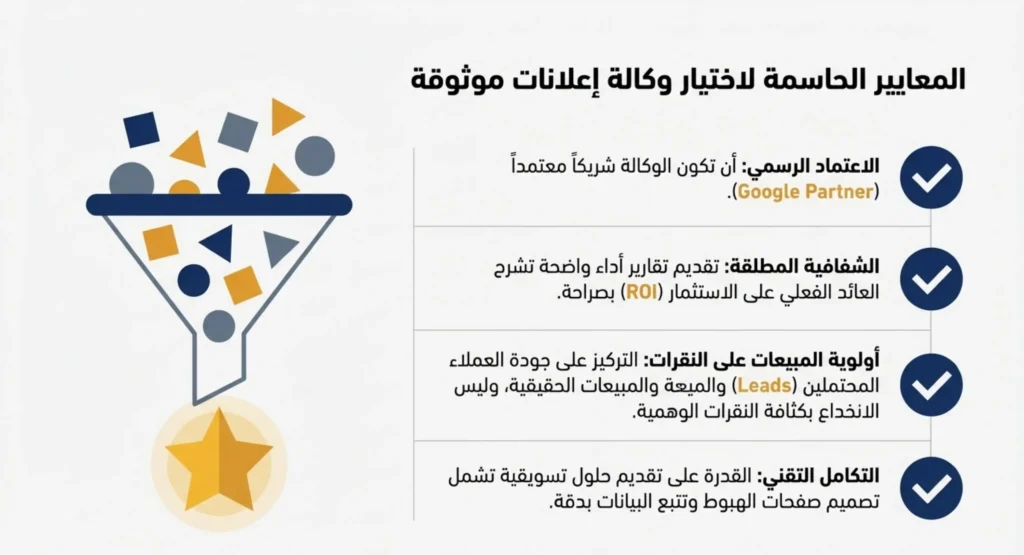 المعايير الحاسمة لاختيار وكالة إعلانات موثوقة

الاعتماد الرسمي: أن تكون الوكالة شريكاً معتمداً (Google Partner).

الشفافية المطلقة: تقديم تقارير أداء واضحة تشرح العائد الفعلي على الاستثمار (ROI) بصراحة.

أولوية المبيعات على النقرات: التركيز على جودة العملاء المحتملين (Leads) والميعة والمبيعات الحقيقية، وليس الانخداع بكثافة النقرات الوهمية.

التكامل التقني: القدرة على تقديم حلول تسويقية تشمل تصميم صفحات الهبوط وتتبع البيانات بدقة.